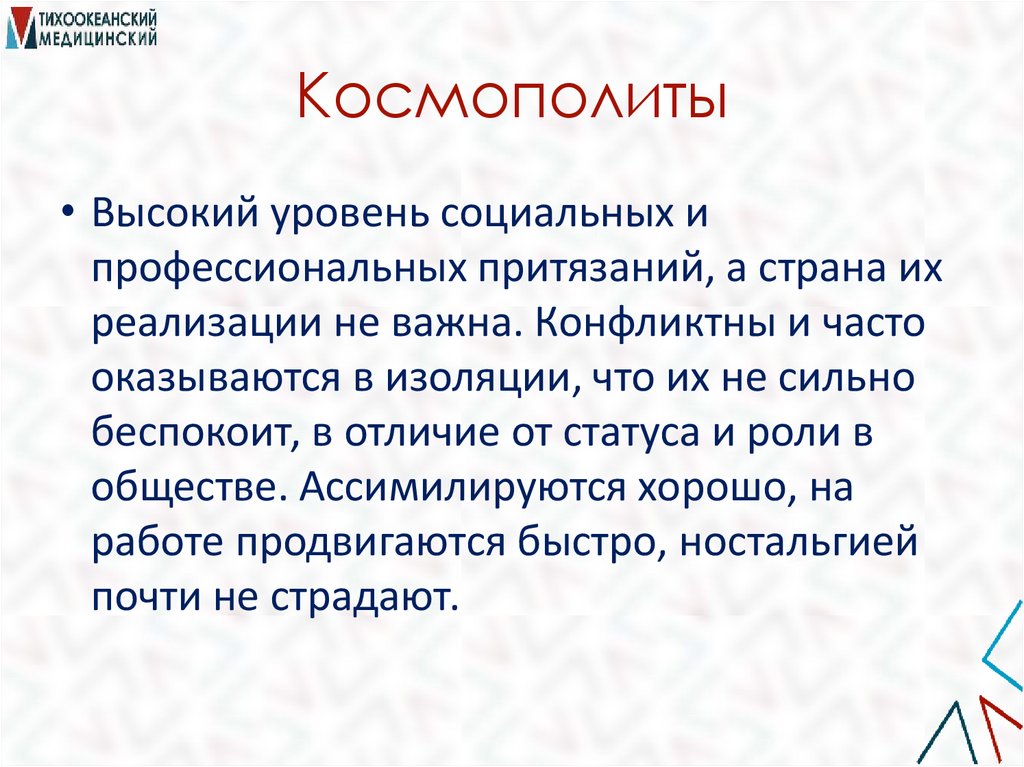 ТИХООКЕАНСКИЙ МЕДИЦИНСКИЙ

Космополиты

• Высокий уровень социальных и профессиональных притязаний, а страна их реализации не важна. Конфликтны и часто оказываются в изоляции, что их не сильно беспокоит, в отличие от статуса и роли в обществе. Ассимилируются хорошо, на работе продвигаются быстро, ностальгией почти не страдают.